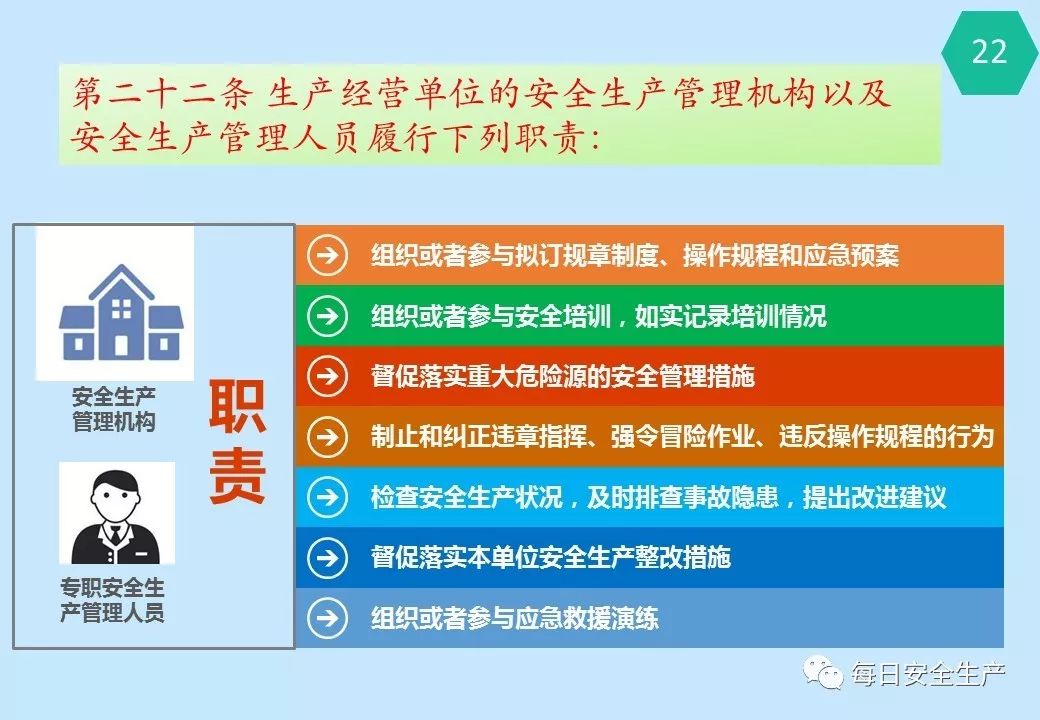 22

第二十二条 生产经营单位的安全生产管理机构以及安全生产管理人员履行下列职责：

安全生产管理机构

专职安全生产管理人员

职责

组织或者参与拟订规章制度、操作规程和应急预案

组织或者参与安全培训，如实记录培训情况

督促落实重大危险源的安全管理措施

制止和纠正违章指挥、强令冒险作业、违反操作规程的行为

检查安全生产状况，及时排查事故隐患，提出改进建议

督促落实本单位安全生产整改措施

组织或者参与应急救援演练

每日安全生产